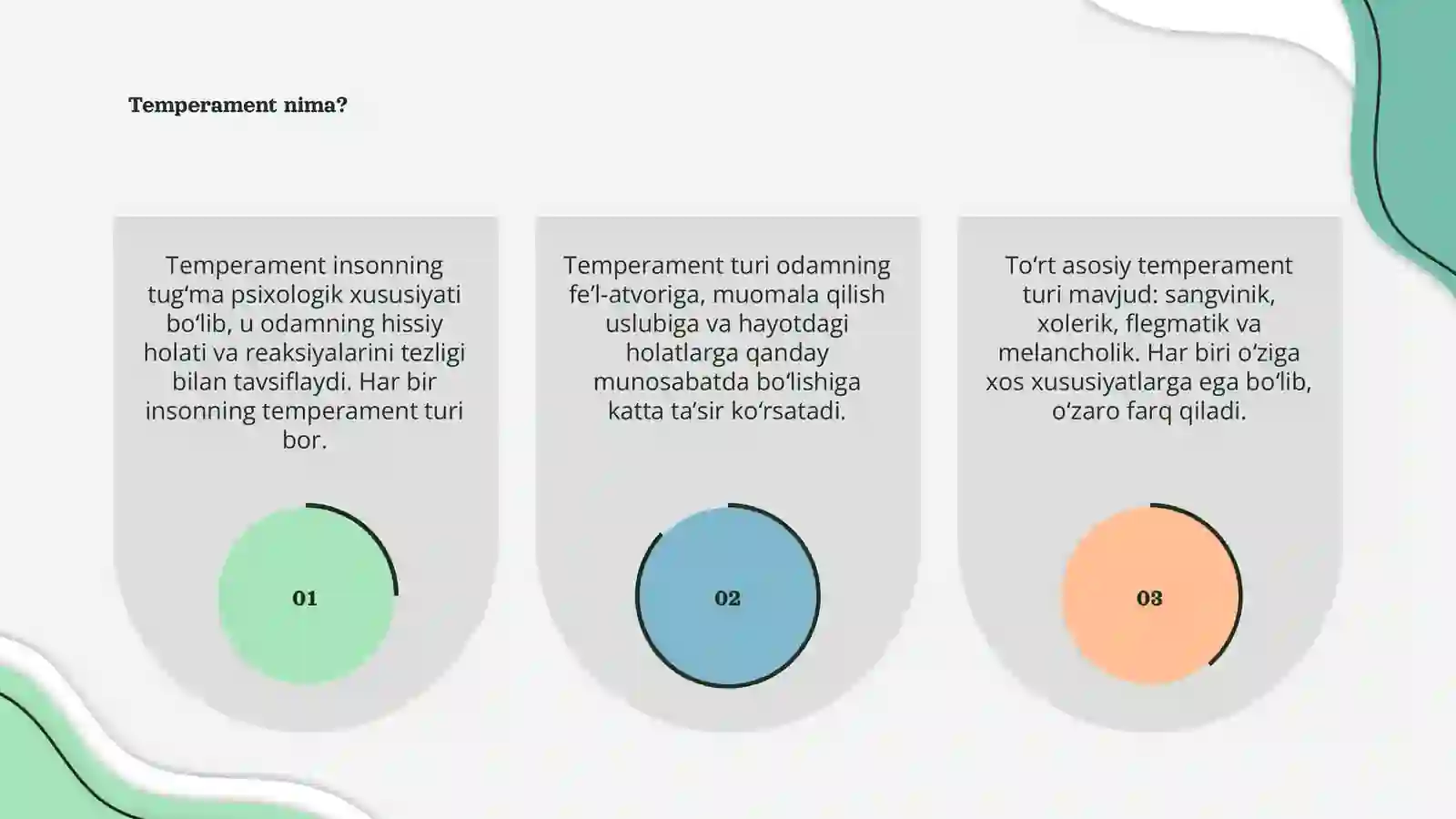 Temperament nima?

Temperament insonning tug‘ma psixologik xususiyati bo‘lib, u odamning hissiy holati va reaksiyalarini tezligi bilan tavsiflaydi. Har bir insonning temperament turi bor.

01

Temperament turi odamning fe’l-atvoriga, muomala qilish uslubiga va hayotdagi holatlarga qanday munosabatda bo‘lishiga katta ta’sir ko‘rsatadi.

02

To‘rt asosiy temperament turi mavjud: sangvinik, xolerik, flegmatik va melancholik. Har biri o‘ziga xos xususiyatlarga ega bo‘lib, o‘zaro farq qiladi.

03